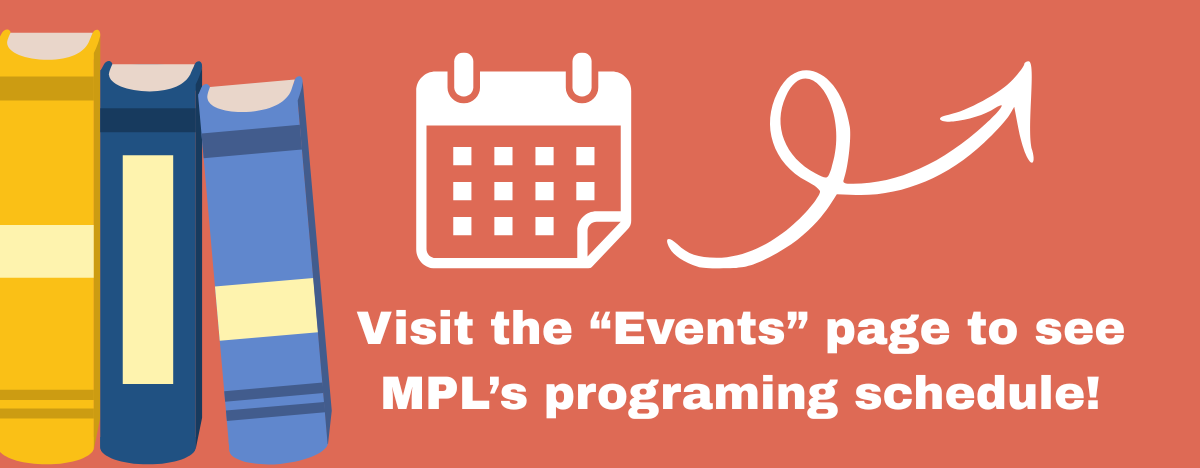 Visit the “Events” page to see MPL’s programing schedule!